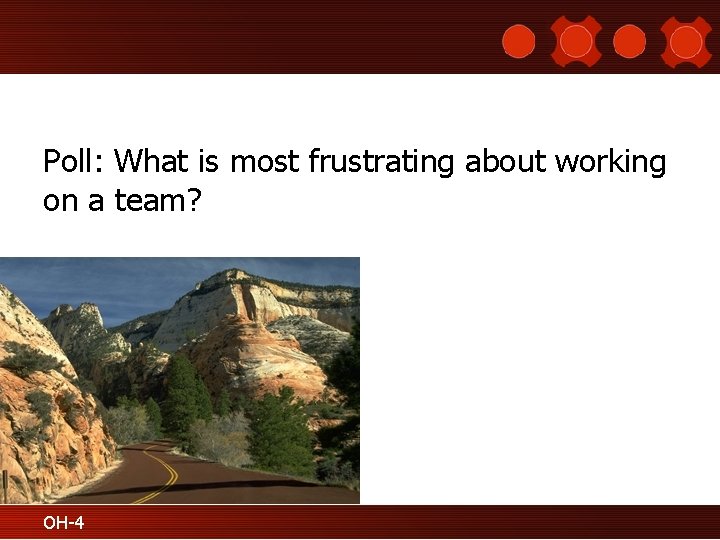 Poll: What is most frustrating about working on a team?

OH-4